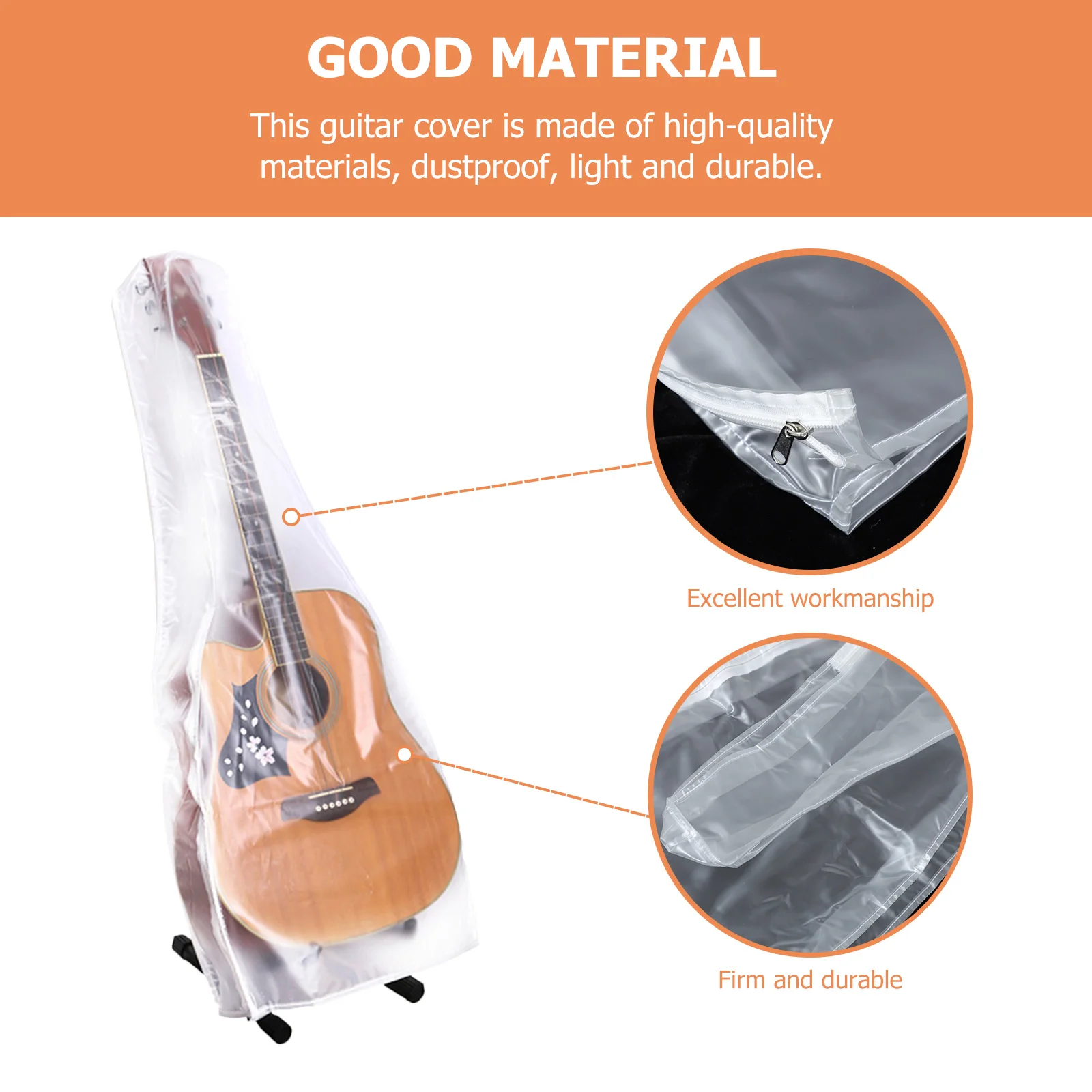 GOOD MATERIAL

This guitar cover is made of high-quality materials, dustproof, light and durable.

Excellent workmanship

Firm and durable